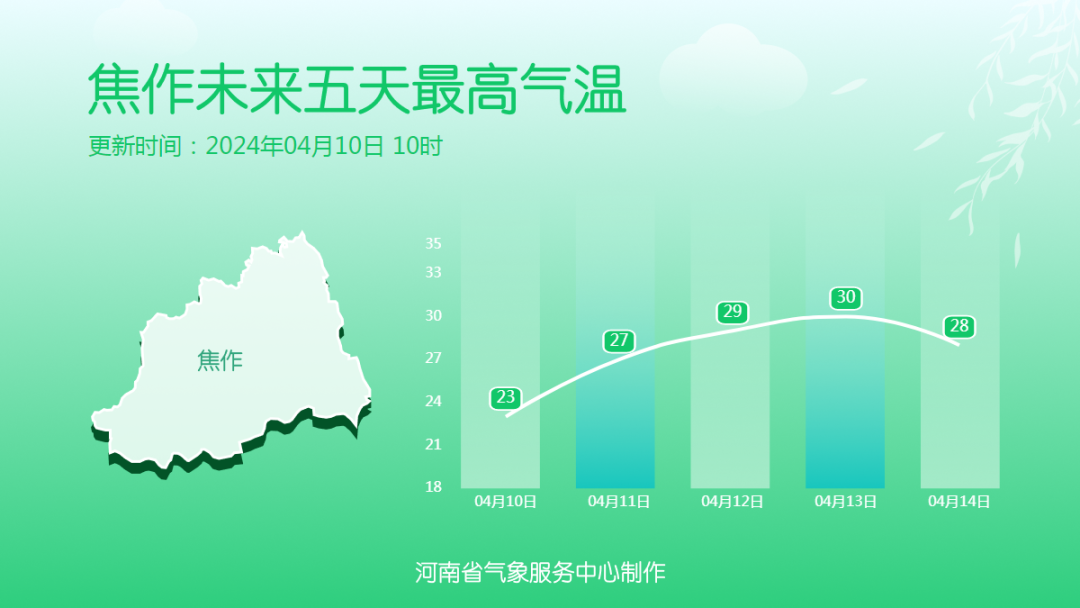 焦作未来五天最高气温

更新时间：2024年04月10日 10时

焦作

35
33
30
27
24
21
18

23
27
29
30
28

04月10日
04月11日
04月12日
04月13日
04月14日

河南省气象服务中心制作